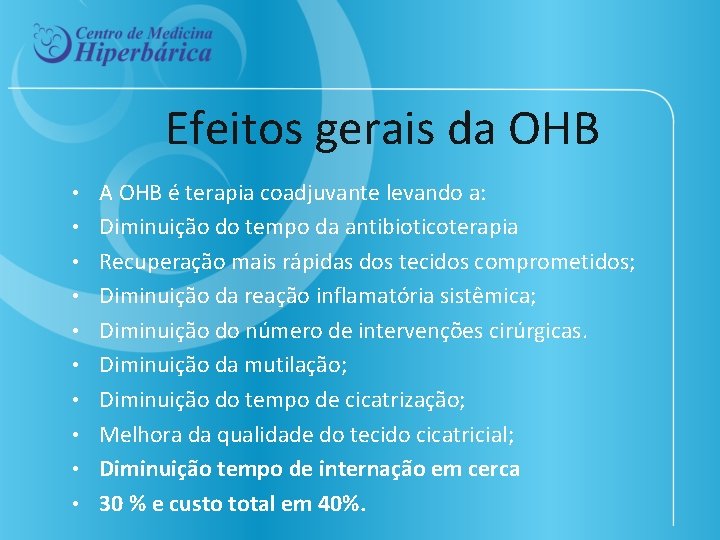 Centro de Medicina
Hiperbárica

Efeitos gerais da OHB

• A OHB é terapia coadjuvante levando a:
• Diminuição do tempo da antibioticoterapia
• Recuperação mais rápidas dos tecidos comprometidos;
• Diminuição da reação inflamatória sistêmica;
• Diminuição do número de intervenções cirúrgicas.
• Diminuição da mutilação;
• Diminuição do tempo de cicatrização;
• Melhora da qualidade do tecido cicatricial;
• Diminuição tempo de internação em cerca
• 30 % e custo total em 40%.